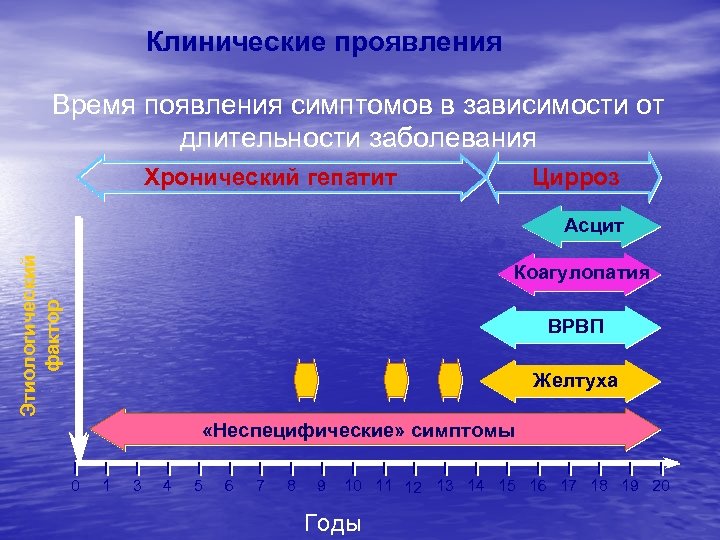 Клинические проявления

Время появления симптомов в зависимости от длительности заболевания

Хронический гепатит

Цирроз

Асцит

Коагулопатия

ВРВП

Желтуха

«Неспецифические» симптомы

Этиологический фактор

0 1 3 4 5 6 7 8 9 10 11 12 13 14 15 16 17 18 19 20

Годы